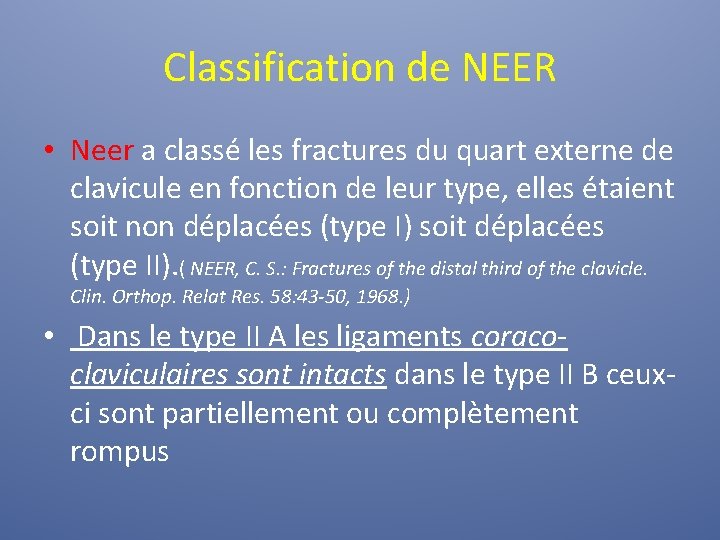 Classification de NEER

• Neer a classé les fractures du quart externe de clavicule en fonction de leur type, elles étaient soit non déplacées (type I) soit déplacées (type II).( NEER, C. S.: Fractures of the distal third of the clavicle. Clin. Orthop. Relat Res. 58:43-50, 1968.)

• Dans le type II A les ligaments coraco-claviculaires sont intacts dans le type II B ceux-ci sont partiellement ou complètement rompus